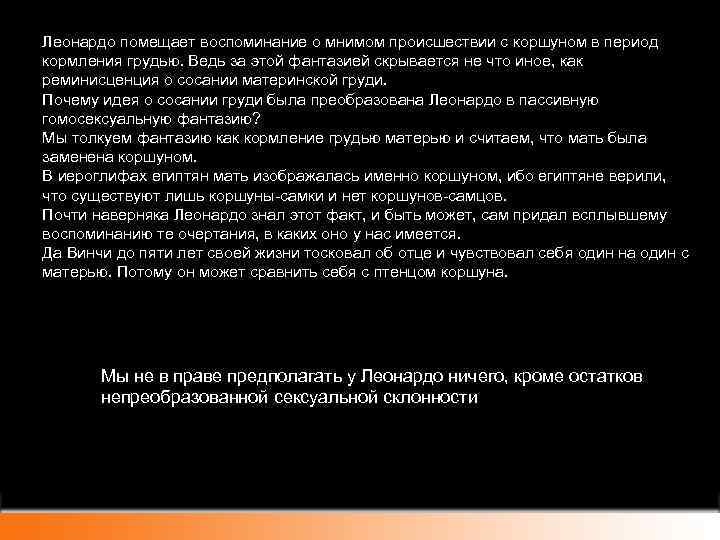 Леонардо помещает воспоминание о мнимом происшествии с коршуном в период кормления грудью. Ведь за этой фантазией скрывается не что иное, как реминисценция о сосании материнской груди.
Почему идея о сосании груди была преобразована Леонардо в пассивную гомосексуальную фантазию?
Мы толкуем фантазию как кормление грудью матерью и считаем, что мать была заменена коршуном.
В иероглифах египтян мать изображалась именно коршуном, ибо египтяне верили, что существуют лишь коршуны-самки и нет коршунов-самцов.
Почти наверняка Леонардо знал этот факт, и быть может, сам придал всплывшему воспоминанию те очертания, в каких оно у нас имеется.
Да Винчи до пяти лет своей жизни тосковал об отце и чувствовал себя один на один с матерью. Потому он может сравнить себя с птенцом коршуна.

Мы не в праве предполагать у Леонардо ничего, кроме остатков непреобразованной сексуальной склонности